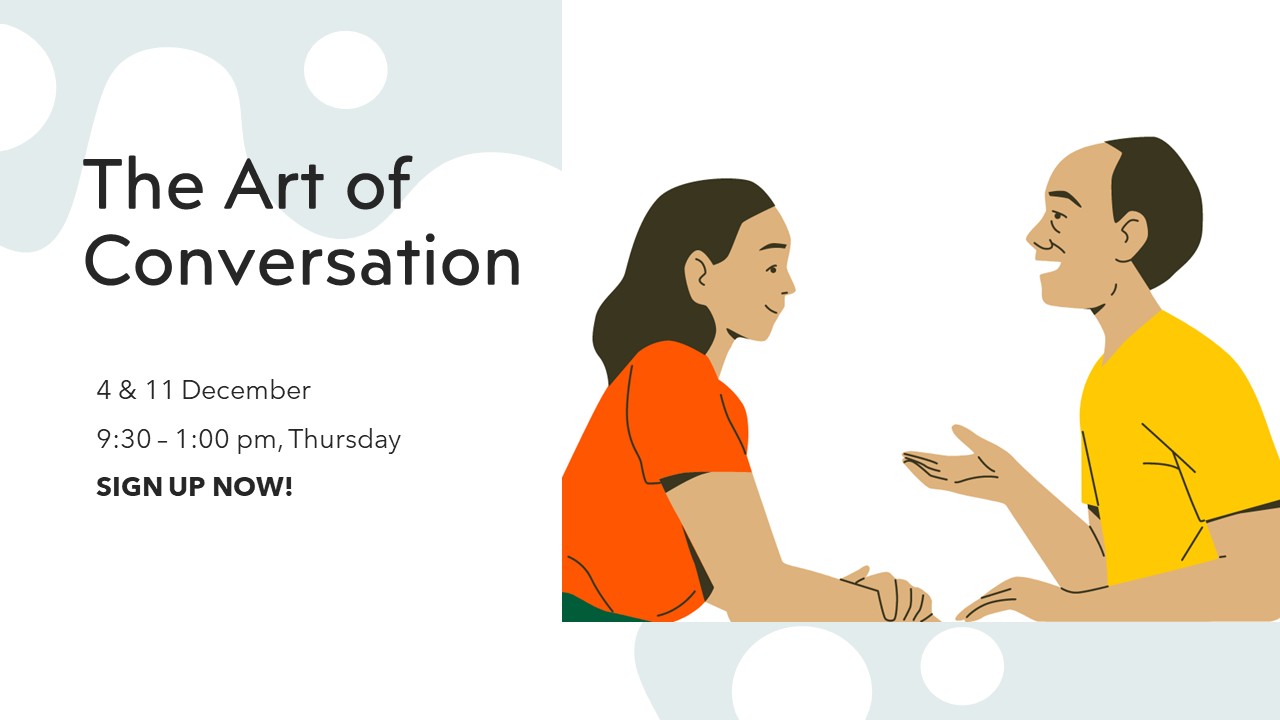 The Art of Conversation

4 & 11 December

9:30 – 1:00 pm, Thursday

SIGN UP NOW!